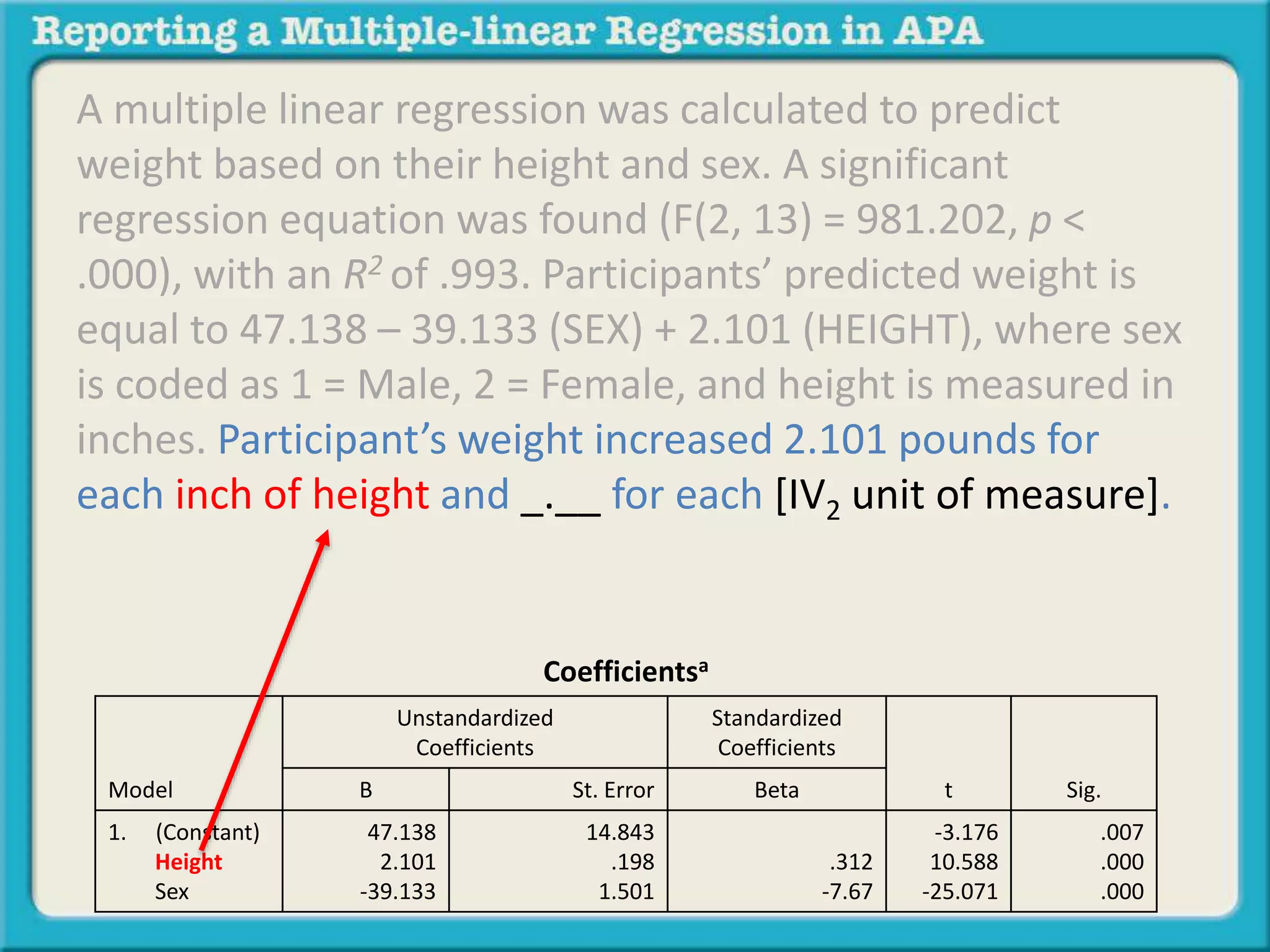 Reporting a Multiple-linear Regression in APA

A multiple linear regression was calculated to predict weight based on their height and sex. A significant regression equation was found (F(2, 13) = 981.202, $p$ < .000), with an $R^2$ of .993. Participants' predicted weight is equal to 47.138 – 39.133 (SEX) + 2.101 (HEIGHT), where sex is coded as 1 = Male, 2 = Female, and height is measured in inches. Participant's weight increased 2.101 pounds for each inch of height and _.__ for each [$IV_2$ unit of measure].

Coefficients$^a$

| Model | Unstandardized Coefficients B | Unstandardized Coefficients St. Error | Standardized Coefficients Beta | t | Sig. |
|---|---|---|---|---|---|
| 1. (Constant) | 47.138 | 14.843 | | -3.176 | .007 |
| Height | 2.101 | .198 | .312 | 10.588 | .000 |
| Sex | -39.133 | 1.501 | -7.67 | -25.071 | .000 |